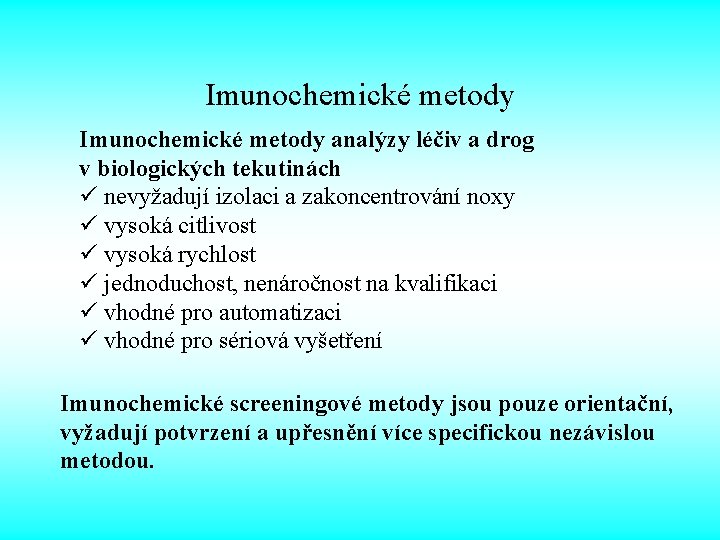 Imunochemické metody

Imunochemické metody analýzy léčiv a drog v biologických tekutinách
✓ nevyžadují izolaci a zakoncentrování noxy
✓ vysoká citlivost
✓ vysoká rychlost
✓ jednoduchost, nenáročnost na kvalifikaci
✓ vhodné pro automatizaci
✓ vhodné pro sériová vyšetření

Imunochemické screeningové metody jsou pouze orientační, vyžadují potvrzení a upřesnění více specifickou nezávislou metodou.